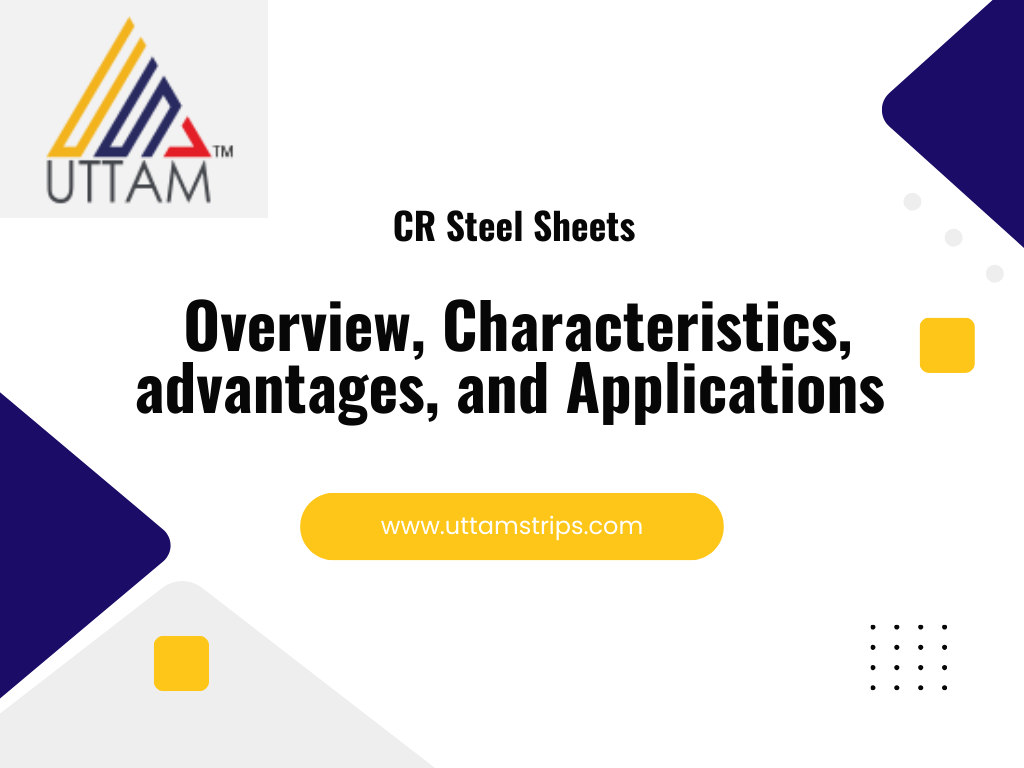 UTTAM™

CR Steel Sheets

Overview, Characteristics, advantages, and Applications

www.uttamstrips.com